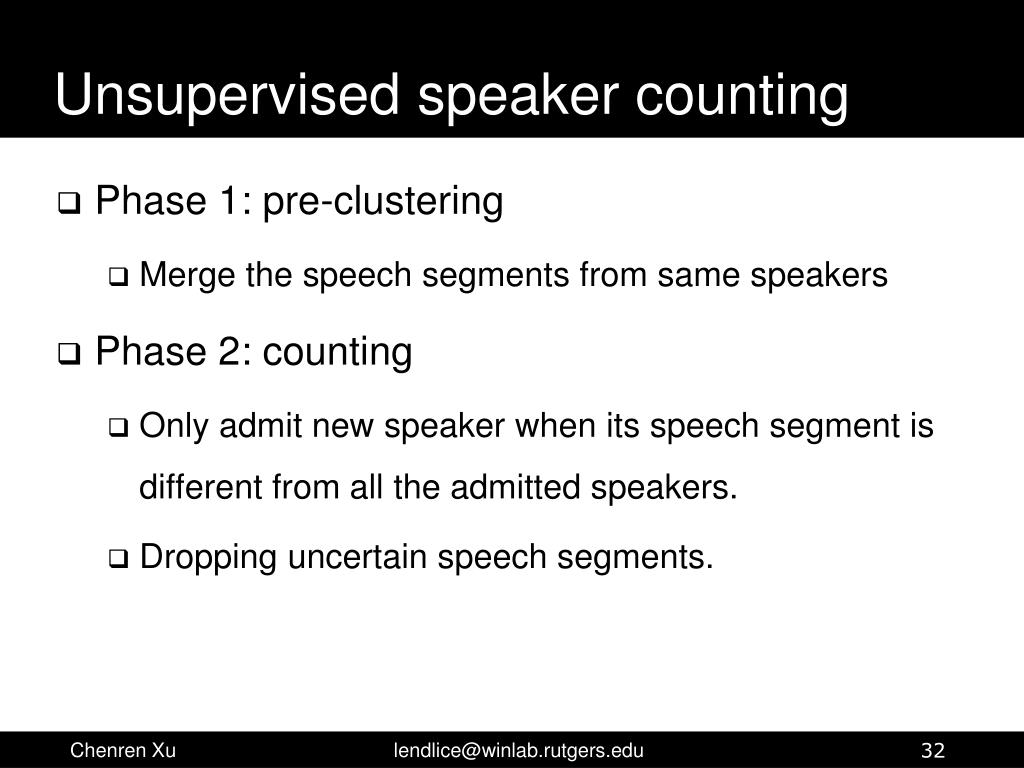 Unsupervised speaker counting

❑ Phase 1: pre-clustering

❑ Merge the speech segments from same speakers

❑ Phase 2: counting

❑ Only admit new speaker when its speech segment is different from all the admitted speakers.

❑ Dropping uncertain speech segments.

Chenren Xu lendlice@winlab.rutgers.edu 32